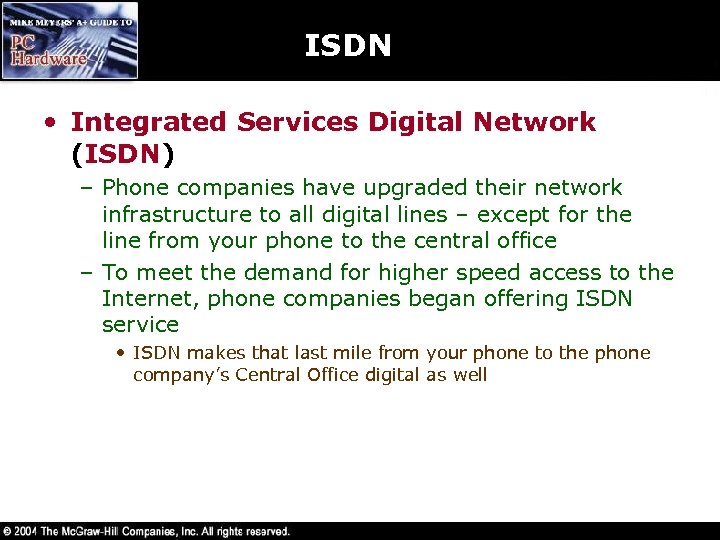 MIKE MEYERS' A+ GUIDE TO
PC Hardware

ISDN

• Integrated Services Digital Network (ISDN)
– Phone companies have upgraded their network infrastructure to all digital lines – except for the line from your phone to the central office
– To meet the demand for higher speed access to the Internet, phone companies began offering ISDN service
• ISDN makes that last mile from your phone to the phone company's Central Office digital as well

© 2004 The McGraw-Hill Companies, Inc. All rights reserved.